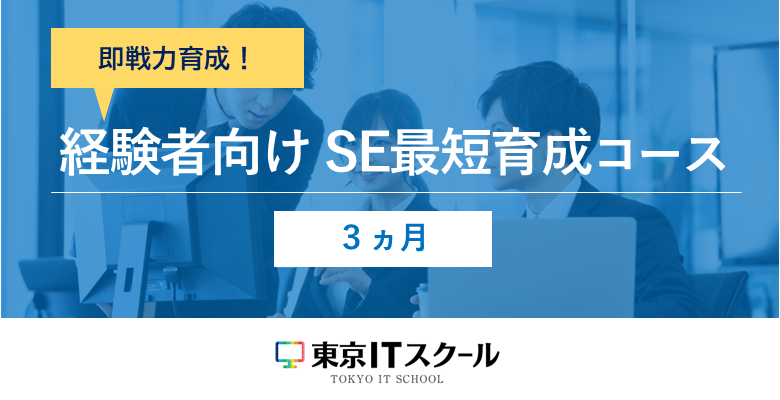 即戦力育成！

経験者向け SE最短育成コース

３ヵ月

東京ITスクール
TOKYO IT SCHOOL